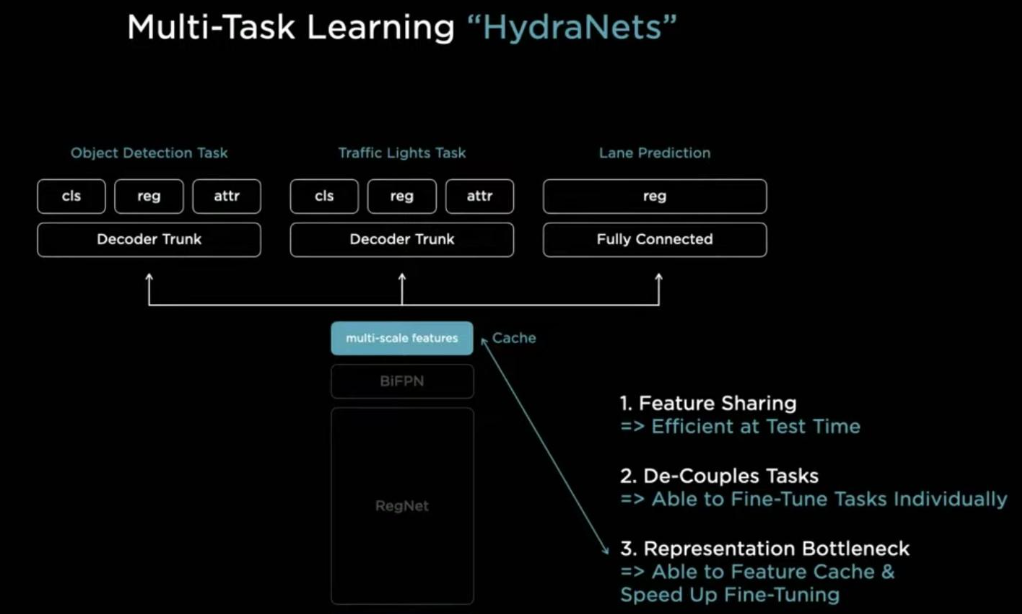 Multi-Task Learning "HydraNets"

Object Detection Task

cls

reg

attr

Decoder Trunk

Traffic Lights Task

cls

reg

attr

Decoder Trunk

Lane Prediction

reg

Fully Connected

multi-scale features

Cache

BiFPN

RegNet

1. Feature Sharing
=> Efficient at Test Time

2. De-Couples Tasks
=> Able to Fine-Tune Tasks Individually

3. Representation Bottleneck
=> Able to Feature Cache & Speed Up Fine-Tuning